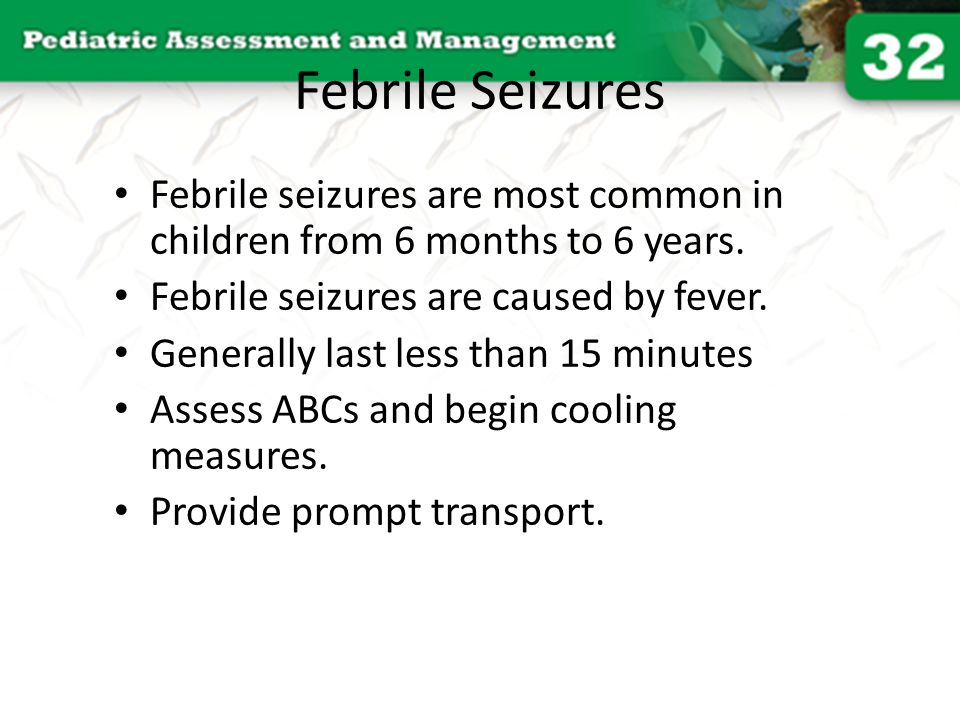 Pediatric Assessment and Management

32

Febrile Seizures

• Febrile seizures are most common in children from 6 months to 6 years.
• Febrile seizures are caused by fever.
• Generally last less than 15 minutes
• Assess ABCs and begin cooling measures.
• Provide prompt transport.